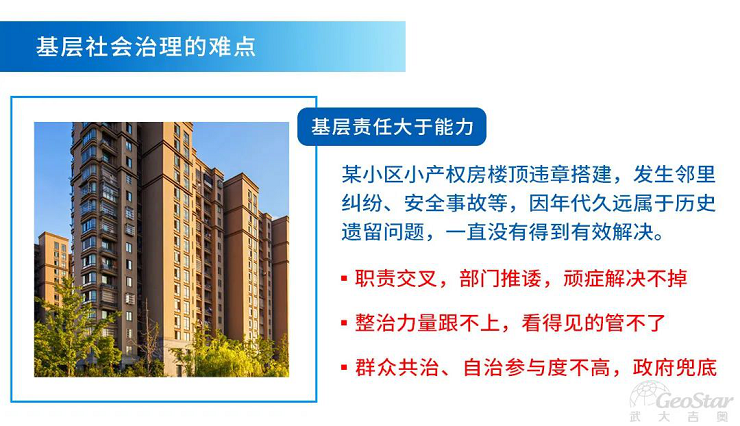 基层社会治理的难点

基层责任大于能力

某小区小产权房楼顶违章搭建，发生邻里纠纷、安全事故等，因年代久远属于历史遗留问题，一直没有得到有效解决。

▪ 职责交叉，部门推诿，顽症解决不掉

▪ 整治力量跟不上，看得见的管不了

▪ 群众共治、自治参与度不高，政府兜底

GeoStar
武大吉奥